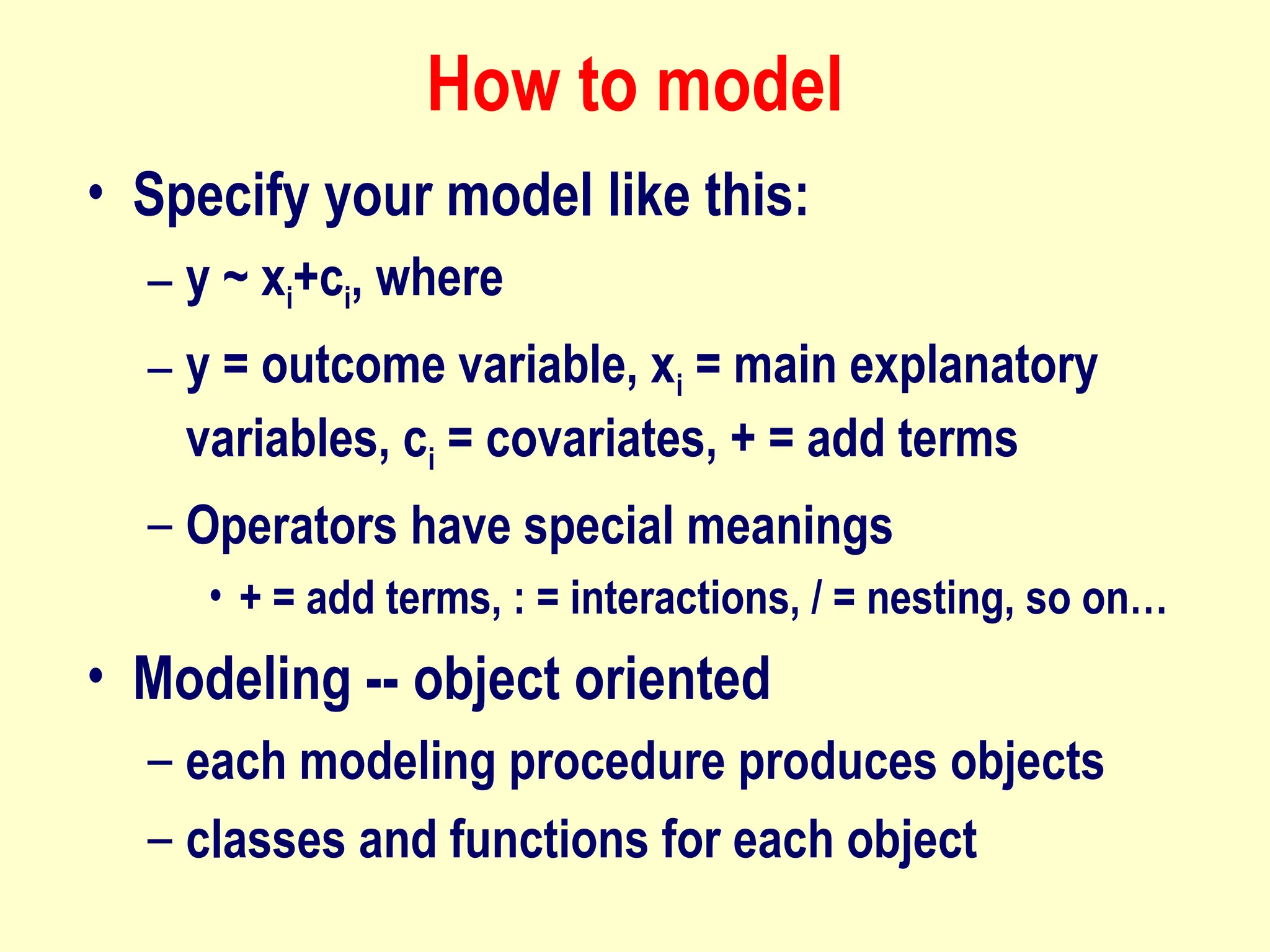 How to model

• Specify your model like this:

– $y \sim x_i+c_i$, where

– y = outcome variable, $x_i$ = main explanatory variables, $c_i$ = covariates, + = add terms

– Operators have special meanings

• + = add terms, : = interactions, / = nesting, so on…

• Modeling -- object oriented

– each modeling procedure produces objects

– classes and functions for each object